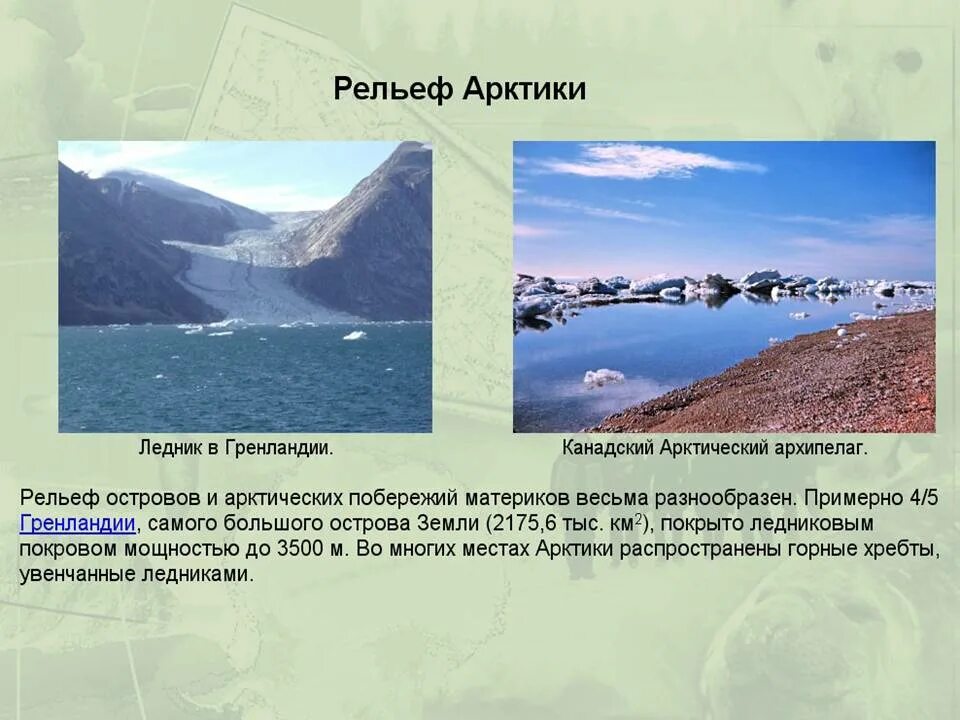 Рельеф Арктики

Ледник в Гренландии.

Канадский Арктический архипелаг.

Рельеф островов и арктических побережий материков весьма разнообразен. Примерно 4/5 Гренландии, самого большого острова Земли (2175,6 тыс. км$^2$), покрыто ледниковым покровом мощностью до 3500 м. Во многих местах Арктики распространены горные хребты, увенчанные ледниками.